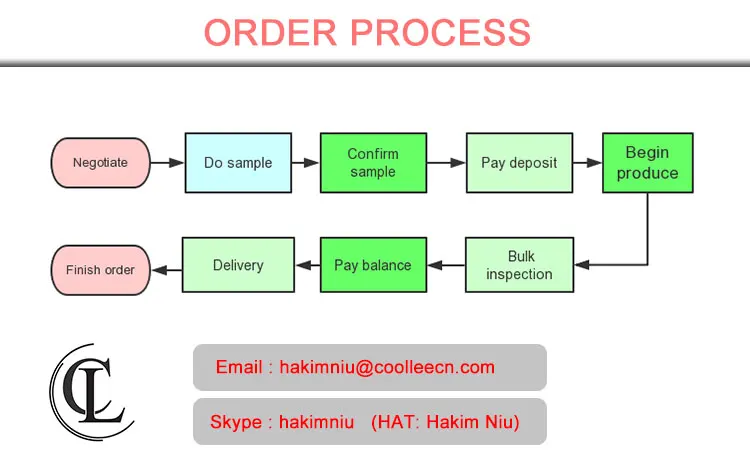 ORDER PROCESS

Negotiate

Do sample

Confirm sample

Pay deposit

Begin produce

Bulk inspection

Pay balance

Delivery

Finish order

CL

Email : hakimniu@coolleecn.com

Skype : hakimniu (HAT: Hakim Niu)